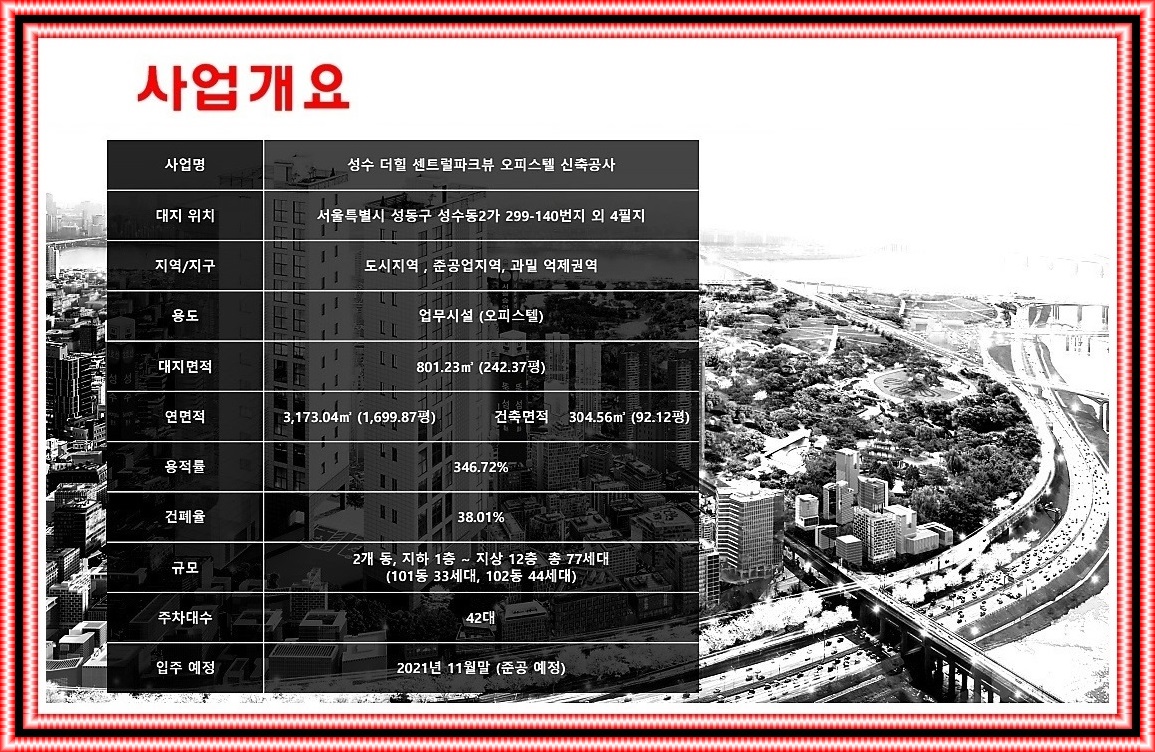 사업개요

| 사업명 | 성수 더힐 센트럴파크뷰 오피스텔 신축공사 |
|---|---|
| 대지 위치 | 서울특별시 성동구 성수동2가 299-140번지 외 4필지 |
| 지역/지구 | 도시지역 , 준공업지역, 과밀 억제권역 |
| 용도 | 업무시설 (오피스텔) |
| 대지면적 | 801.23㎡ (242.37평) |
| 연면적 | 3,173.04㎡ (1,699.87평) 건축면적 304.56㎡ (92.12평) |
| 용적률 | 346.72% |
| 건폐율 | 38.01% |
| 규모 | 2개 동, 지하 1층 ~ 지상 12층 총 77세대 (101동 33세대, 102동 44세대) |
| 주차대수 | 42대 |
| 입주 예정 | 2021년 11월말 (준공 예정) |